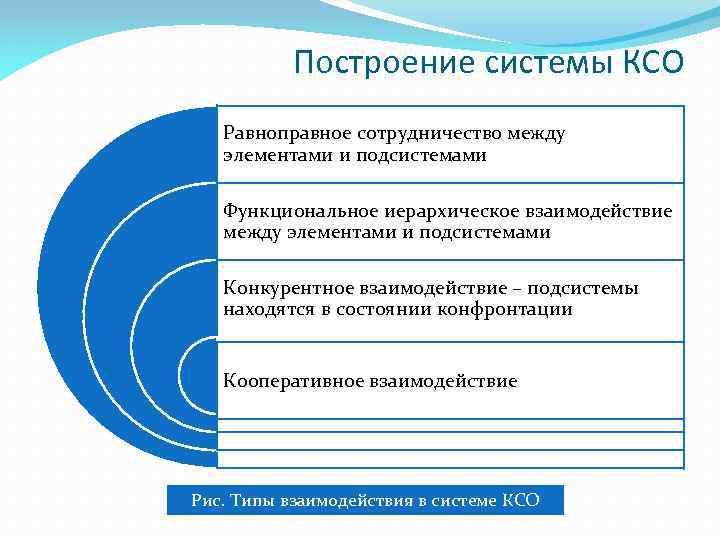 Построение системы КСО

Равноправное сотрудничество между элементами и подсистемами

Функциональное иерархическое взаимодействие между элементами и подсистемами

Конкурентное взаимодействие – подсистемы находятся в состоянии конфронтации

Кооперативное взаимодействие

Рис. Типы взаимодействия в системе КСО